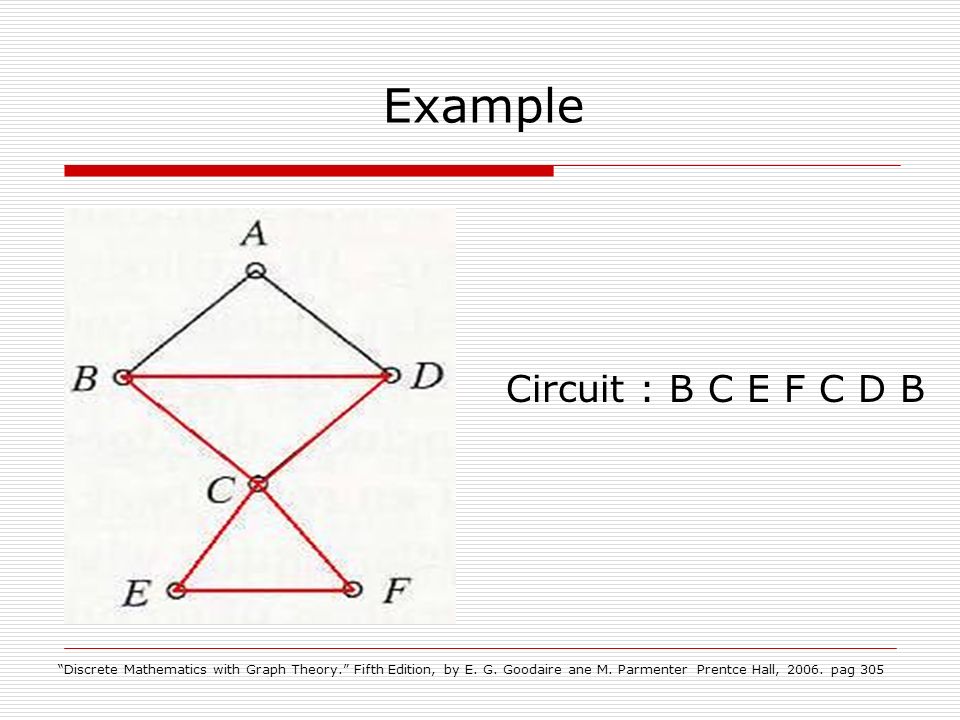 Example

A

B

D

C

E

F

Circuit : B C E F C D B

“Discrete Mathematics with Graph Theory.” Fifth Edition, by E. G. Goodaire ane M. Parmenter Prentce Hall, 2006. pag 305